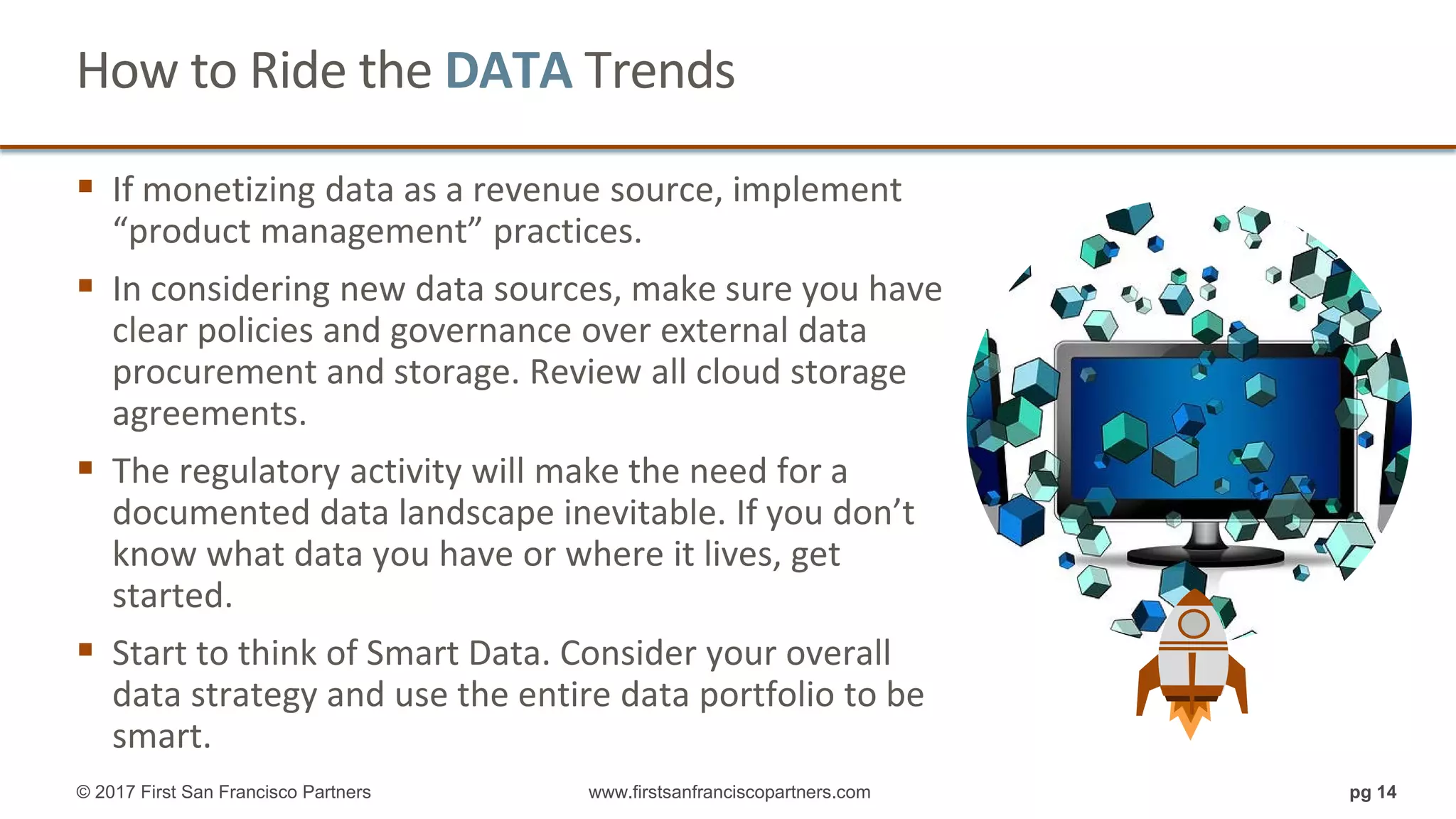 How to Ride the DATA Trends

▪ If monetizing data as a revenue source, implement “product management” practices.

▪ In considering new data sources, make sure you have clear policies and governance over external data procurement and storage. Review all cloud storage agreements.

▪ The regulatory activity will make the need for a documented data landscape inevitable. If you don’t know what data you have or where it lives, get started.

▪ Start to think of Smart Data. Consider your overall data strategy and use the entire data portfolio to be smart.

© 2017 First San Francisco Partners www.firstsanfranciscopartners.com pg 14